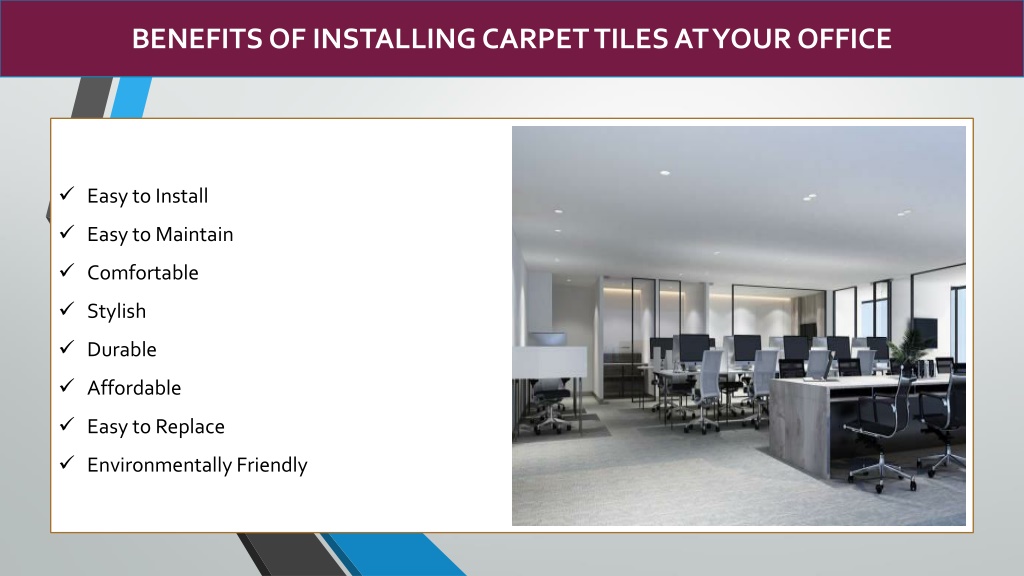 BENEFITS OF INSTALLING CARPET TILES AT YOUR OFFICE

✓ Easy to Install
✓ Easy to Maintain
✓ Comfortable
✓ Stylish
✓ Durable
✓ Affordable
✓ Easy to Replace
✓ Environmentally Friendly